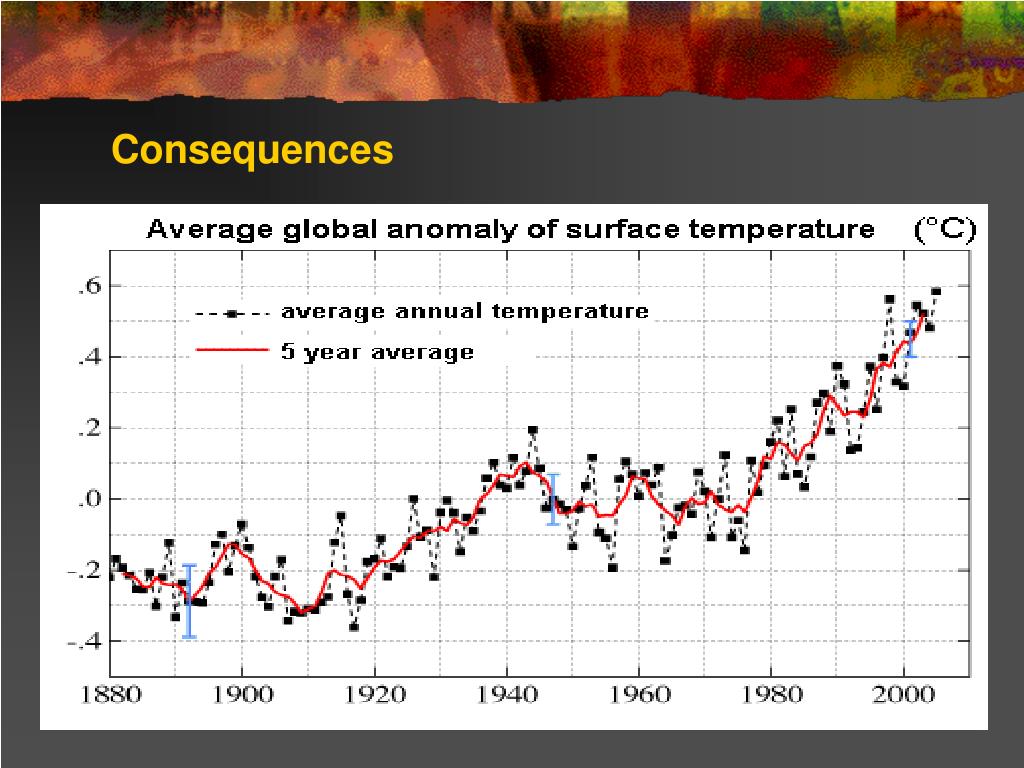 Consequences

Average global anomaly of surface temperature (°C)

average annual temperature

5 year average

.6
.4
.2
.0
-.2
-.4

1880 1900 1920 1940 1960 1980 2000